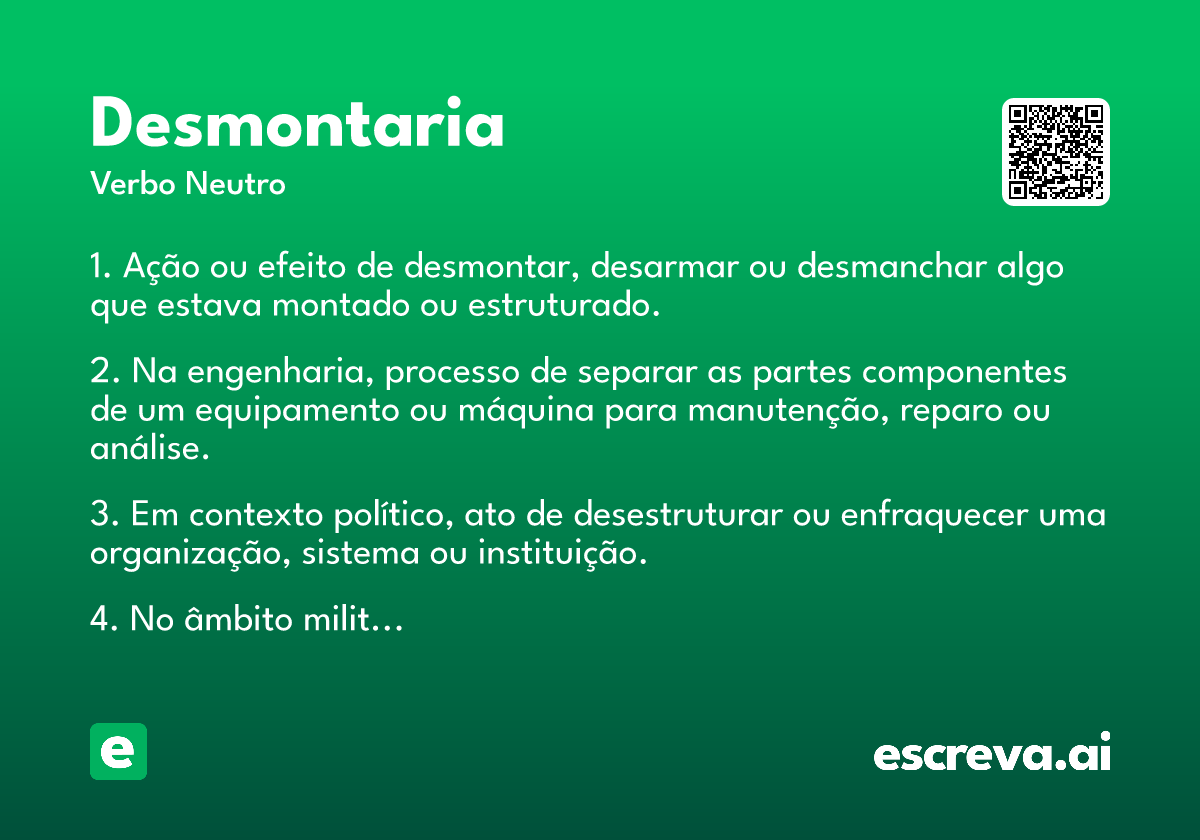 Desmontaria
Verbo Neutro

1. Ação ou efeito de desmontar, desarmar ou desmanchar algo que estava montado ou estruturado.

2. Na engenharia, processo de separar as partes componentes de um equipamento ou máquina para manutenção, reparo ou análise.

3. Em contexto político, ato de desestruturar ou enfraquecer uma organização, sistema ou instituição.

4. No âmbito milit…

e

escreva.ai